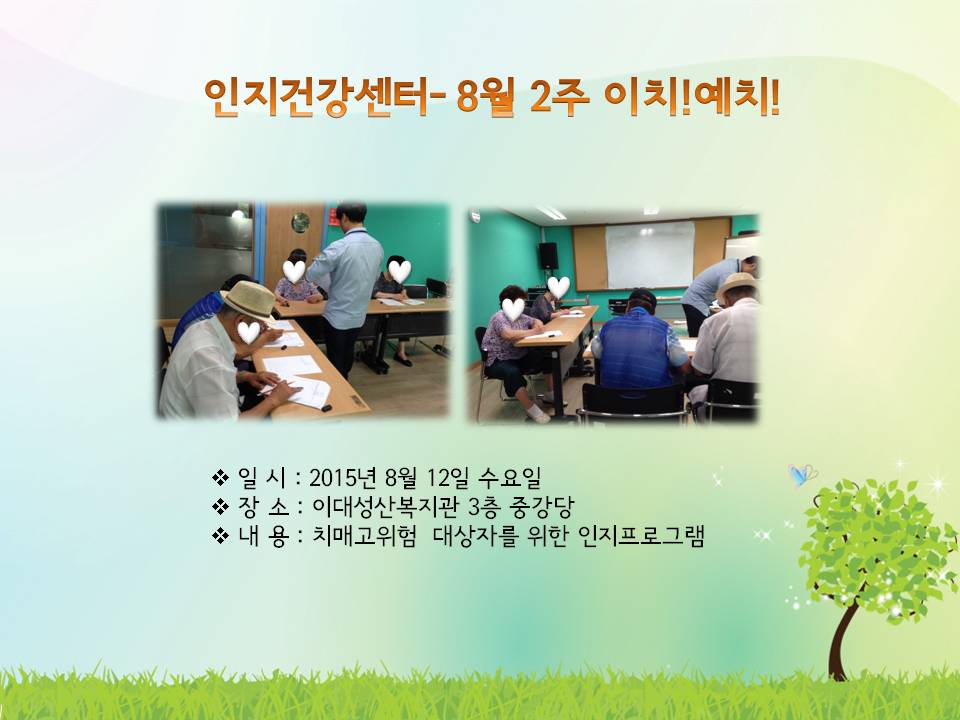 인지건강센터- 8월 2주 이치!예치!

❖ 일 시 : 2015년 8월 12일 수요일
❖ 장 소 : 이대성산복지관 3층 중강당
❖ 내 용 : 치매고위험 대상자를 위한 인지프로그램